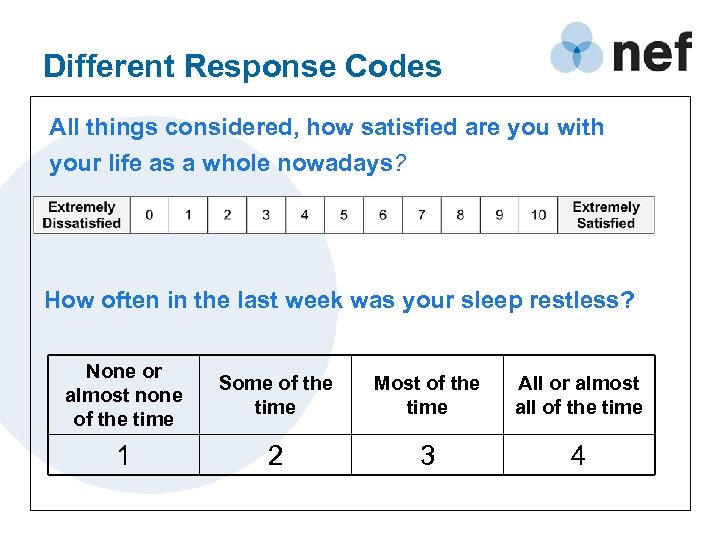 Different Response Codes

nef

All things considered, how satisfied are you with your life as a whole nowadays?

| Extremely Dissatisfied | 0 | 1 | 2 | 3 | 4 | 5 | 6 | 7 | 8 | 9 | 10 | Extremely Satisfied |
|---|---|---|---|---|---|---|---|---|---|---|---|---|

How often in the last week was your sleep restless?

| None or almost none of the time | Some of the time | Most of the time | All or almost all of the time |
|---|---|---|---|
| 1 | 2 | 3 | 4 |